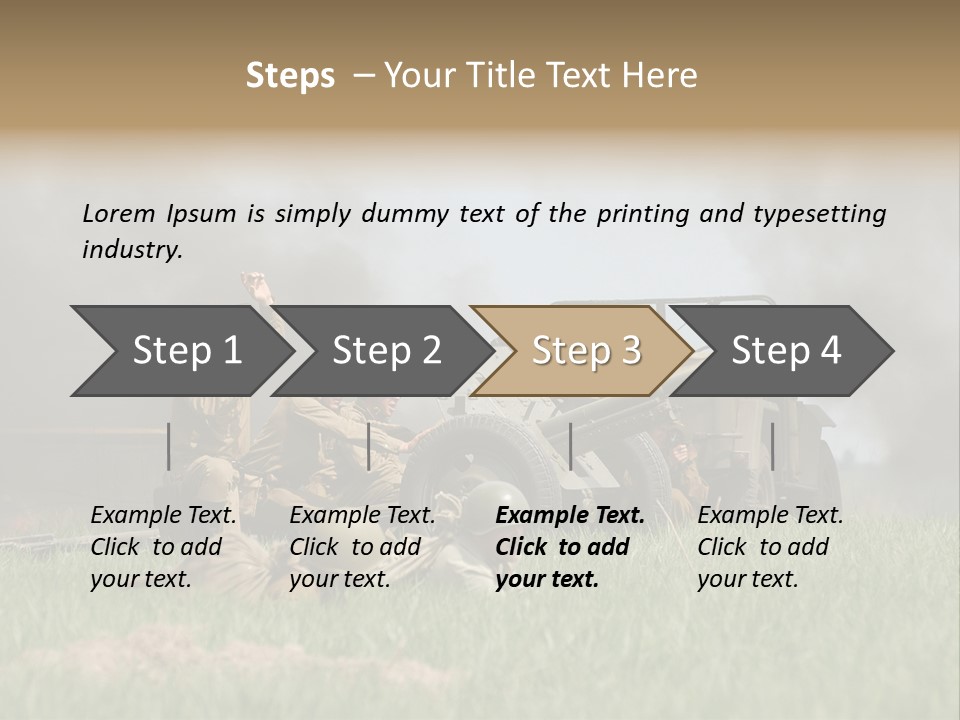 Steps – Your Title Text Here

Lorem Ipsum is simply dummy text of the printing and typesetting industry.

Step 1

Step 2

Step 3

Step 4

Example Text. Click to add your text.

Example Text. Click to add your text.

Example Text. Click to add your text.

Example Text. Click to add your text.